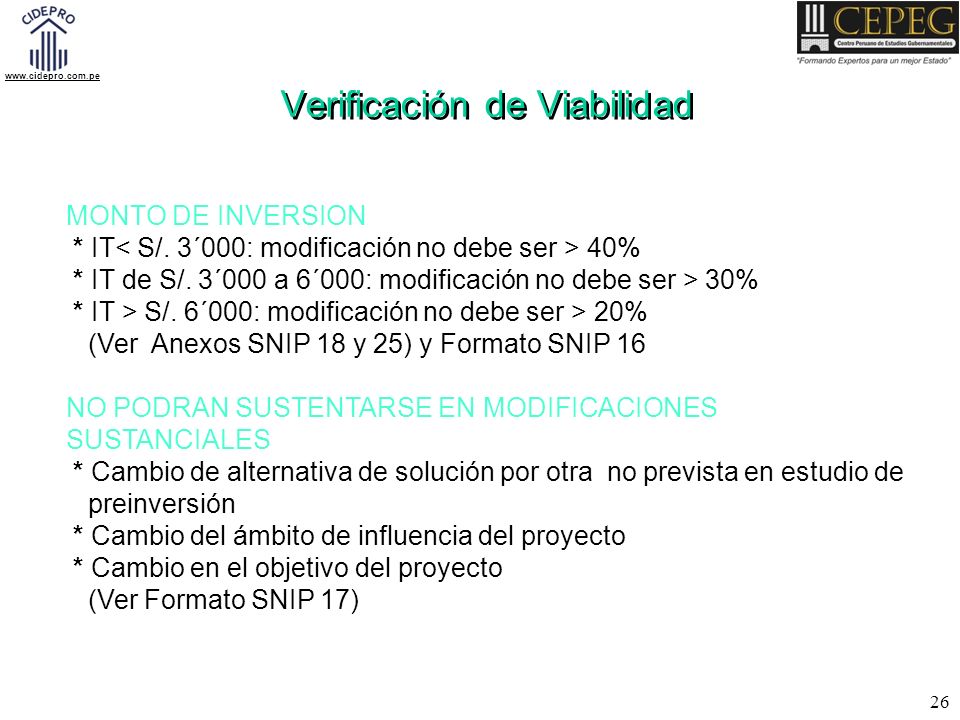 CIDEPRO
www.cidepro.com.pe

CEPEG
Centro Peruano de Estudios Gubernamentales
"Formando Expertos para un mejor Estado"

Verificación de Viabilidad

MONTO DE INVERSION
* IT< S/. 3´000: modificación no debe ser > 40%
* IT de S/. 3´000 a 6´000: modificación no debe ser > 30%
* IT > S/. 6´000: modificación no debe ser > 20%
(Ver Anexos SNIP 18 y 25) y Formato SNIP 16

NO PODRAN SUSTENTARSE EN MODIFICACIONES SUSTANCIALES
* Cambio de alternativa de solución por otra no prevista en estudio de preinversión
* Cambio del ámbito de influencia del proyecto
* Cambio en el objetivo del proyecto
(Ver Formato SNIP 17)

26